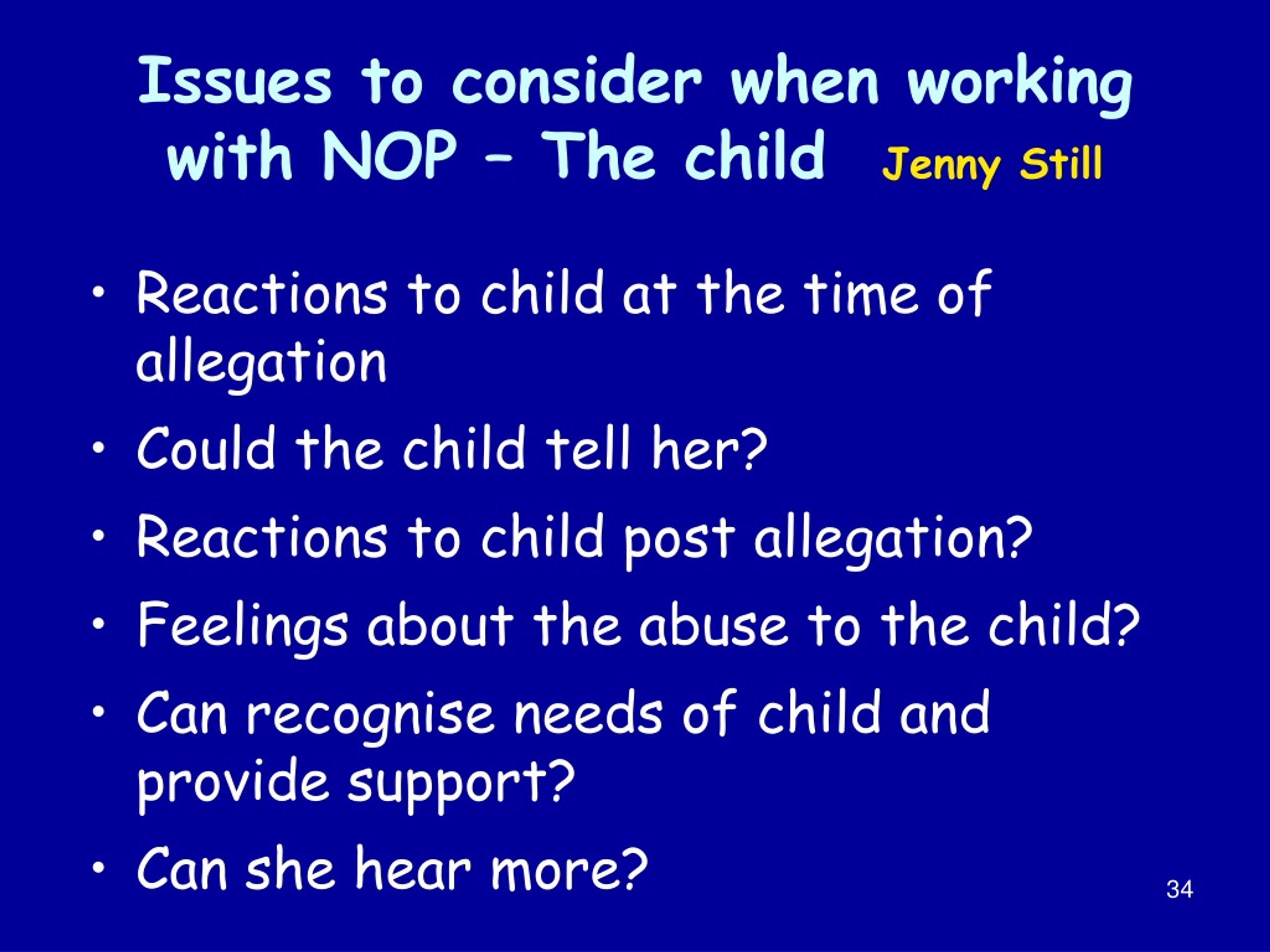 Issues to consider when working with NOP – The child Jenny Still

• Reactions to child at the time of allegation
• Could the child tell her?
• Reactions to child post allegation?
• Feelings about the abuse to the child?
• Can recognise needs of child and provide support?
• Can she hear more?

34